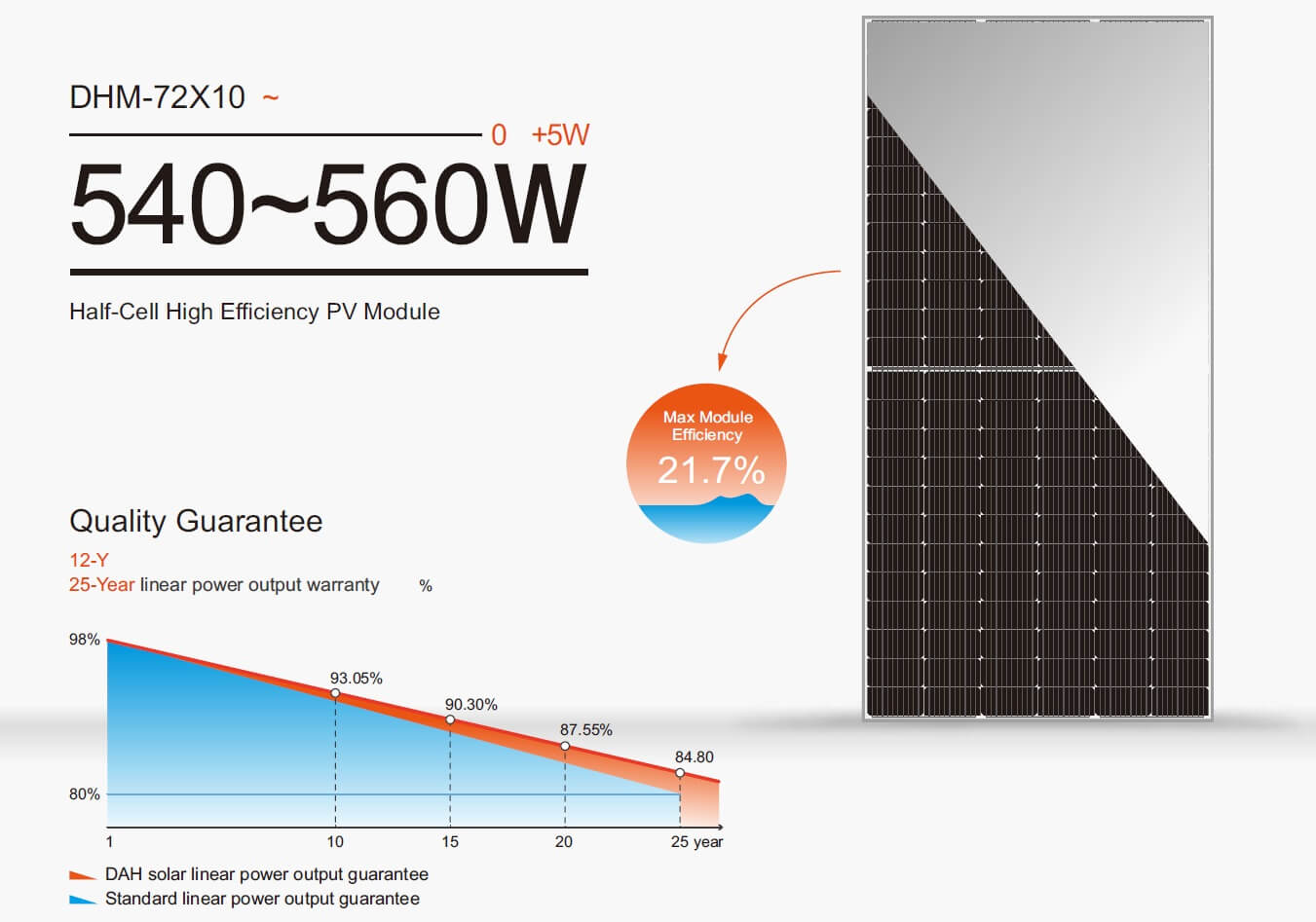 DHM-72X10 ~

0 +5W

540~560W

Half-Cell High Efficiency PV Module

Max Module Efficiency
21.7%

Quality Guarantee
12-Y
25-Year linear power output warranty %

98%
93.05%
90.30%
87.55%
84.80
80%
1
10
15
20
25 year

DAH solar linear power output guarantee
Standard linear power output guarantee